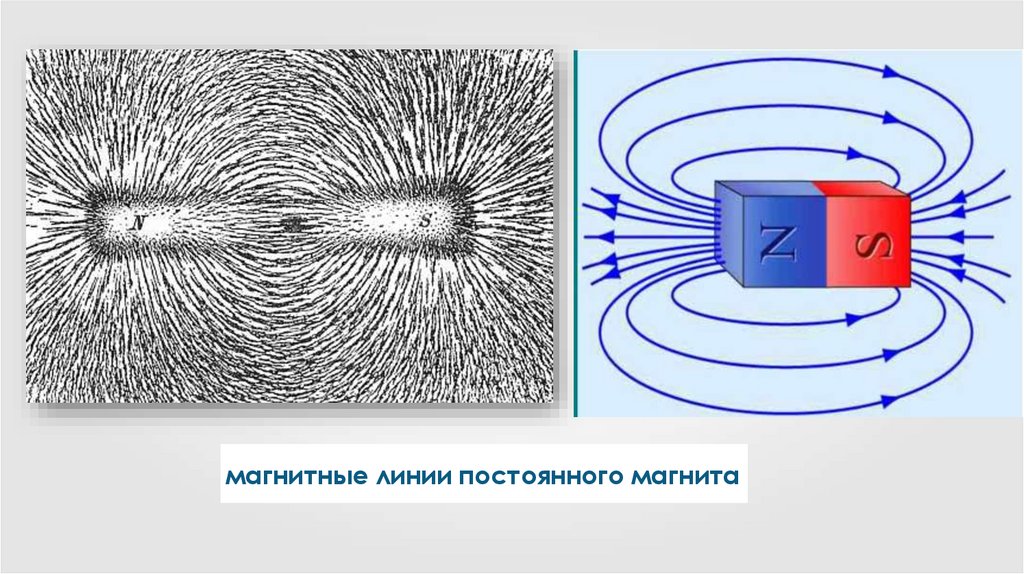 N S

N S

магнитные линии постоянного магнита